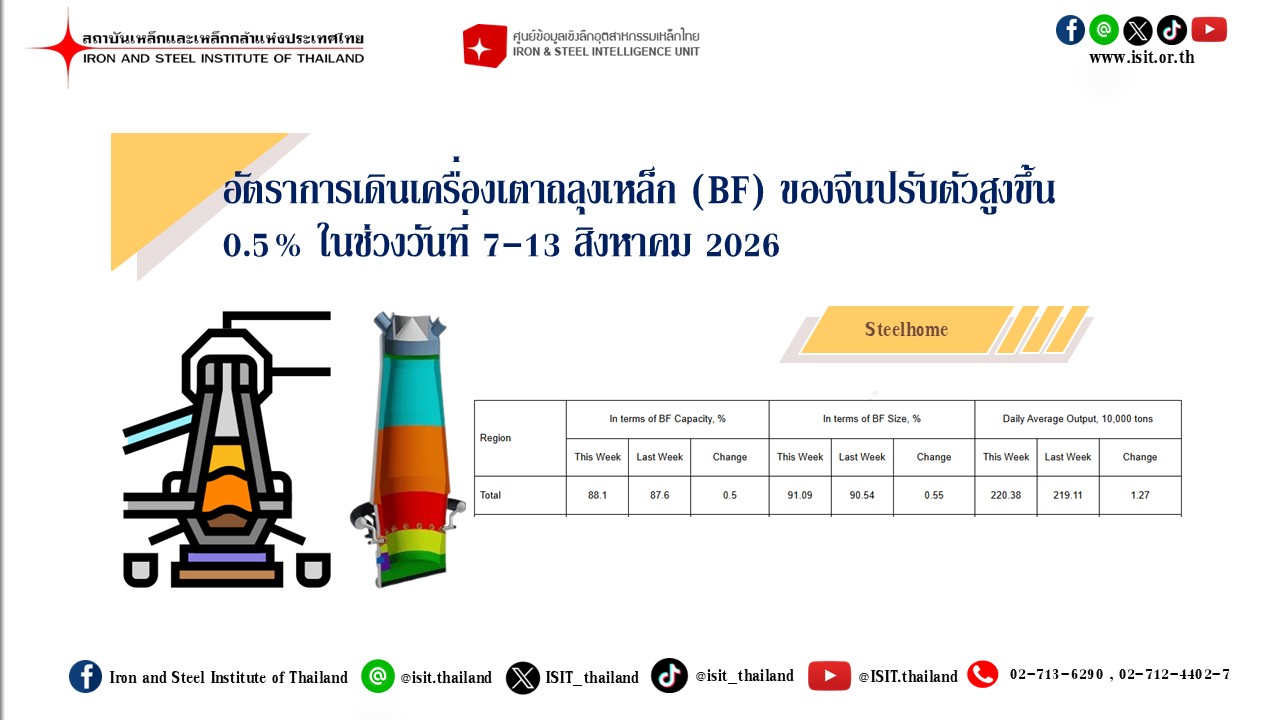 สถาบันเหล็กและเหล็กกล้าแห่งประเทศไทย
IRON AND STEEL INSTITUTE OF THAILAND

ศูนย์ข้อมูลเชิงลึกอุตสาหกรรมเหล็กไทย
IRON & STEEL INTELLIGENCE UNIT

www.isit.or.th

อัตราการเดินเครื่องเตาถลุงเหล็ก (BF) ของจีนปรับตัวสูงขึ้น 0.5% ในช่วงวันที่ 7-13 สิงหาคม 2026

Steelhome

| Region | In terms of BF Capacity, % | | | In terms of BF Size, % | | | Daily Average Output, 10,000 tons | | |
|---|---|---|---|---|---|---|---|---|---|
| | This Week | Last Week | Change | This Week | Last Week | Change | This Week | Last Week | Change |
| Total | 88.1 | 87.6 | 0.5 | 91.09 | 90.54 | 0.55 | 220.38 | 219.11 | 1.27 |

Iron and Steel Institute of Thailand @isit.thailand ISIT_thailand @isit_thailand @ISIT.thailand 02-713-6290 , 02-712-4402-7